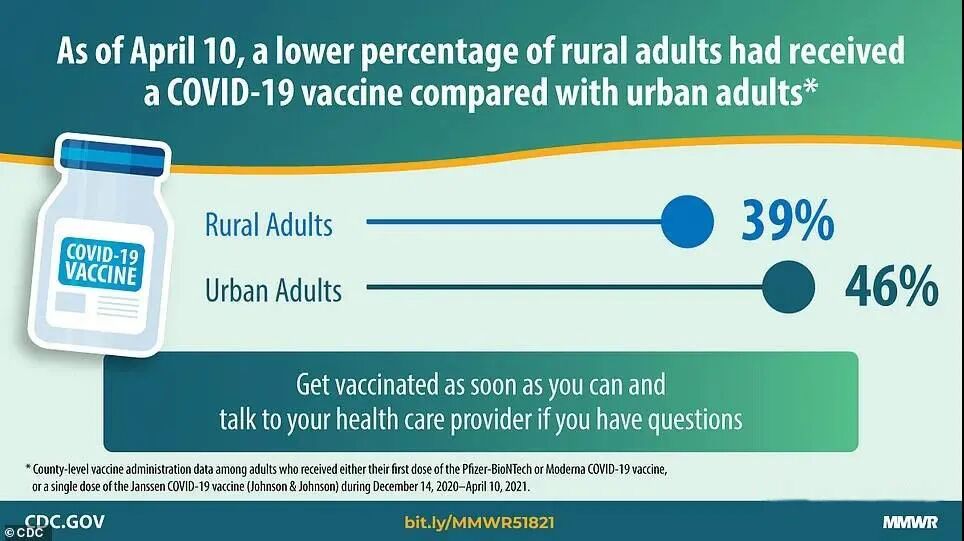 As of April 10, a lower percentage of rural adults had received a COVID-19 vaccine compared with urban adults*

COVID-19 VACCINE

Rural Adults 39%

Urban Adults 46%

Get vaccinated as soon as you can and talk to your health care provider if you have questions

* County-level vaccine administration data among adults who received either their first dose of the Pfizer-BioNTech or Moderna COVID-19 vaccine, or a single dose of the Janssen COVID-19 vaccine (Johnson & Johnson) during December 14, 2020–April 10, 2021.

CDC.GOV bit.ly/MMWR51821 MMWR

© CDC